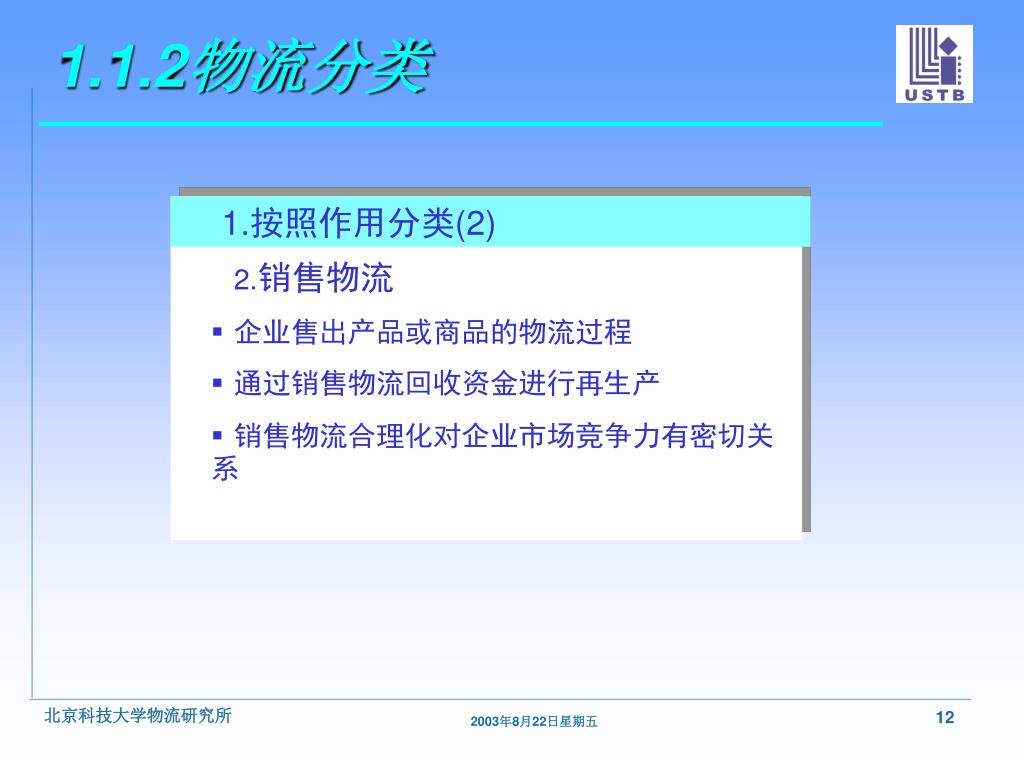 1.1.2物流分类

USTB

1.按照作用分类(2)

2.销售物流

▪ 企业售出产品或商品的物流过程

▪ 通过销售物流回收资金进行再生产

▪ 销售物流合理化对企业市场竞争力有密切关系

北京科技大学物流研究所

2003年8月22日星期五

12